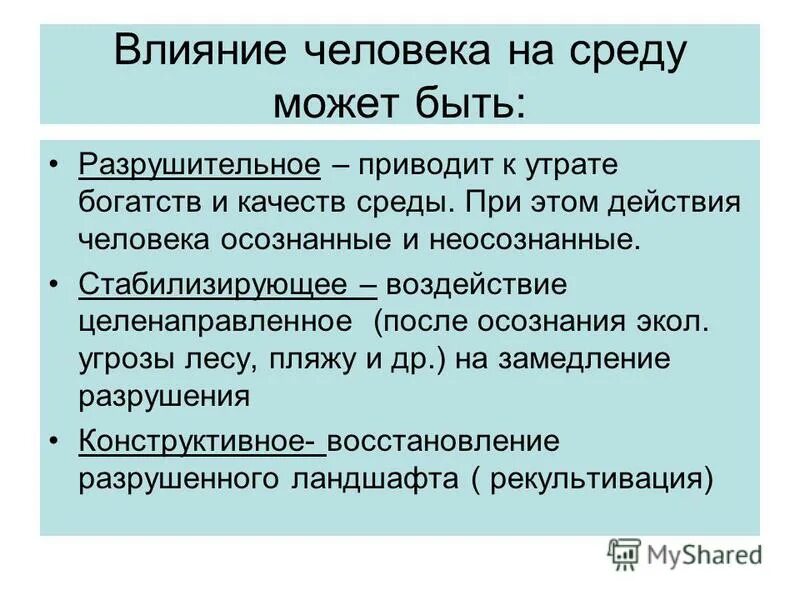 Влияние человека на среду может быть:

• Разрушительное – приводит к утрате богатств и качеств среды. При этом действия человека осознанные и неосознанные.

• Стабилизирующее – воздействие целенаправленное (после осознания экол. угрозы лесу, пляжу и др.) на замедление разрушения

• Конструктивное- восстановление разрушенного ландшафта ( рекультивация)

MyShared